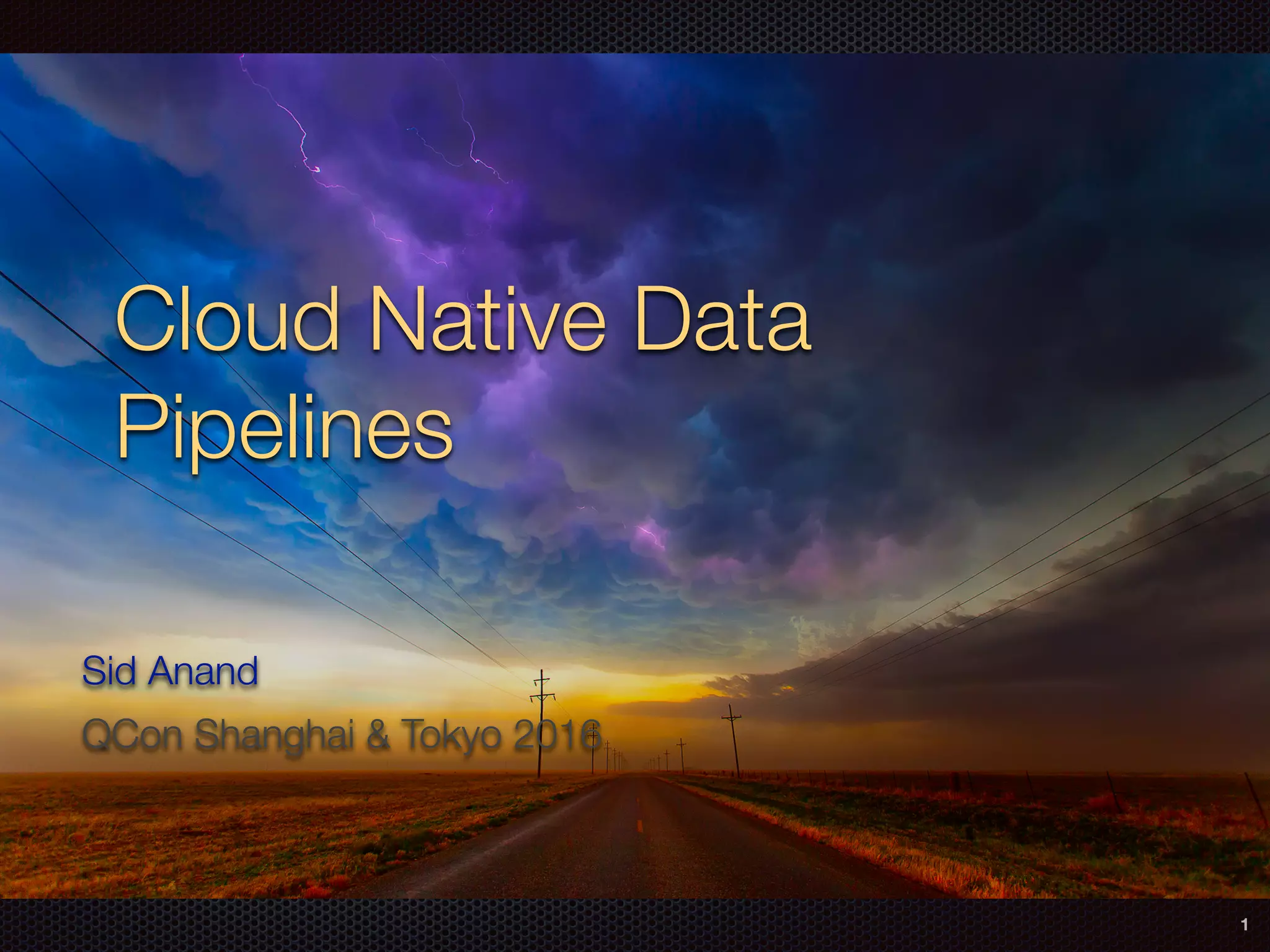 Cloud Native Data Pipelines

Sid Anand

QCon Shanghai & Tokyo 2016

1